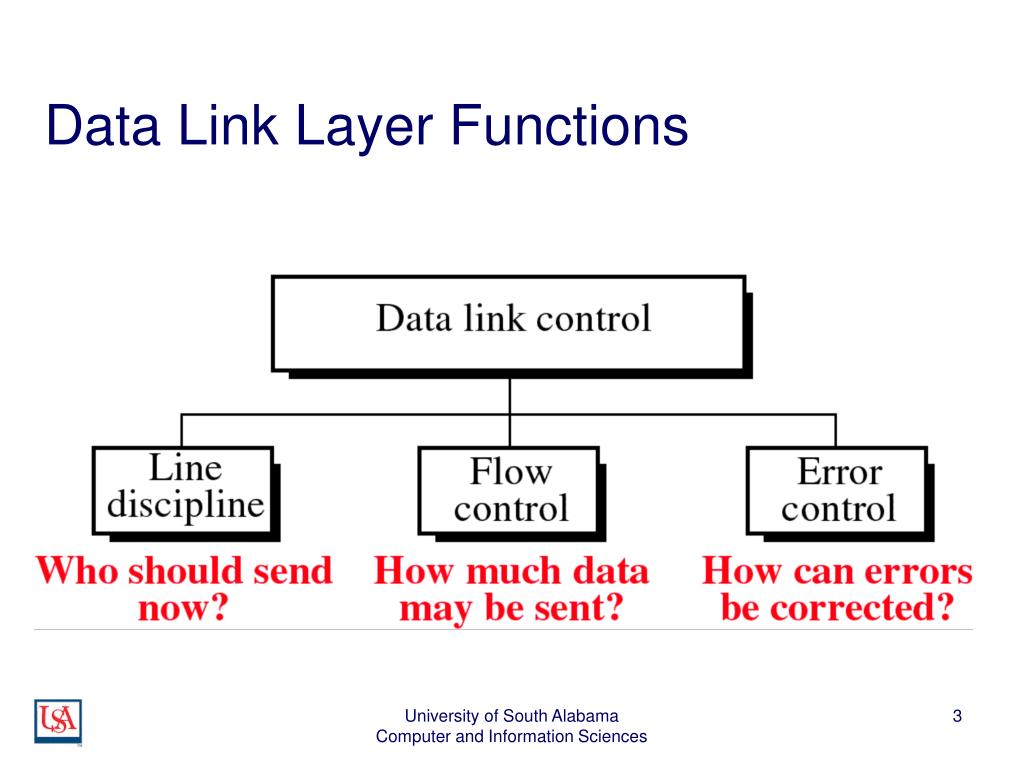 Data Link Layer Functions

Data link control

Line discipline

Flow control

Error control

Who should send now?

How much data may be sent?

How can errors be corrected?

USA

University of South Alabama
Computer and Information Sciences

3